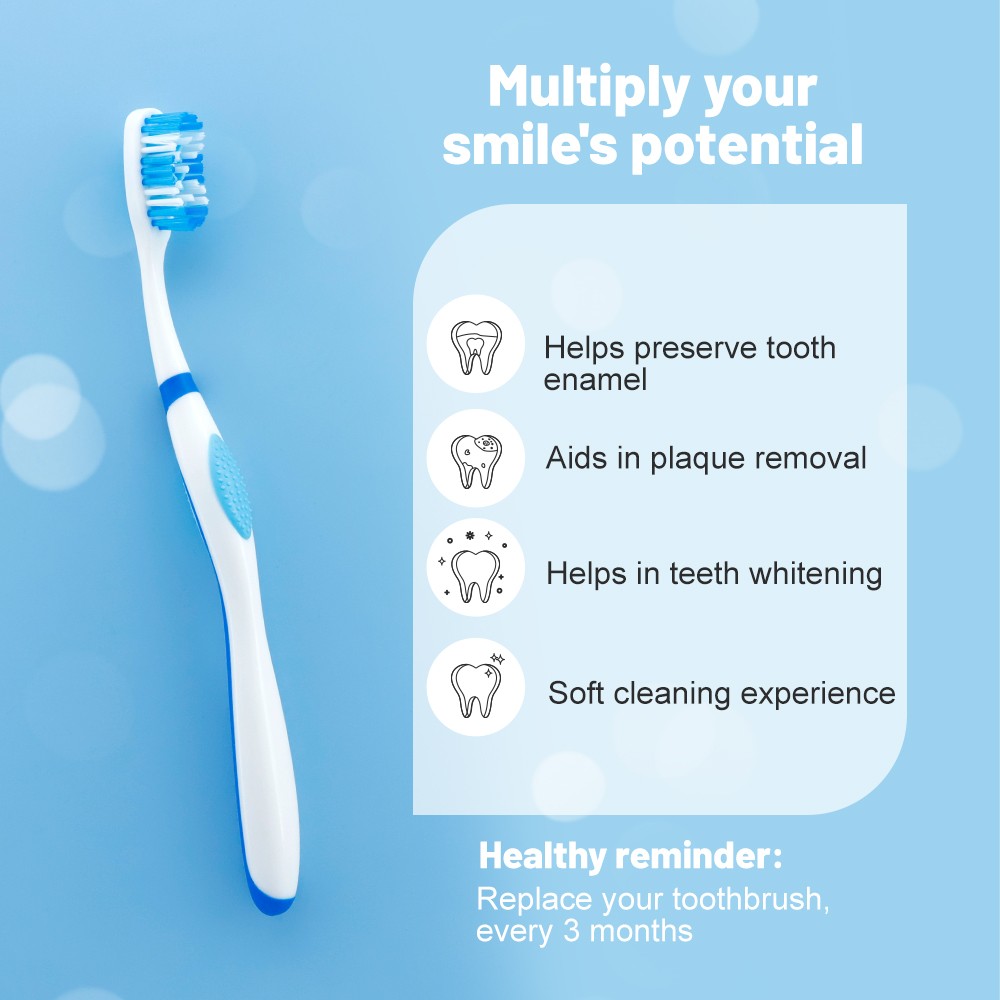 Multiply your smile's potential

Helps preserve tooth enamel

Aids in plaque removal

Helps in teeth whitening

Soft cleaning experience

Healthy reminder:
Replace your toothbrush, every 3 months